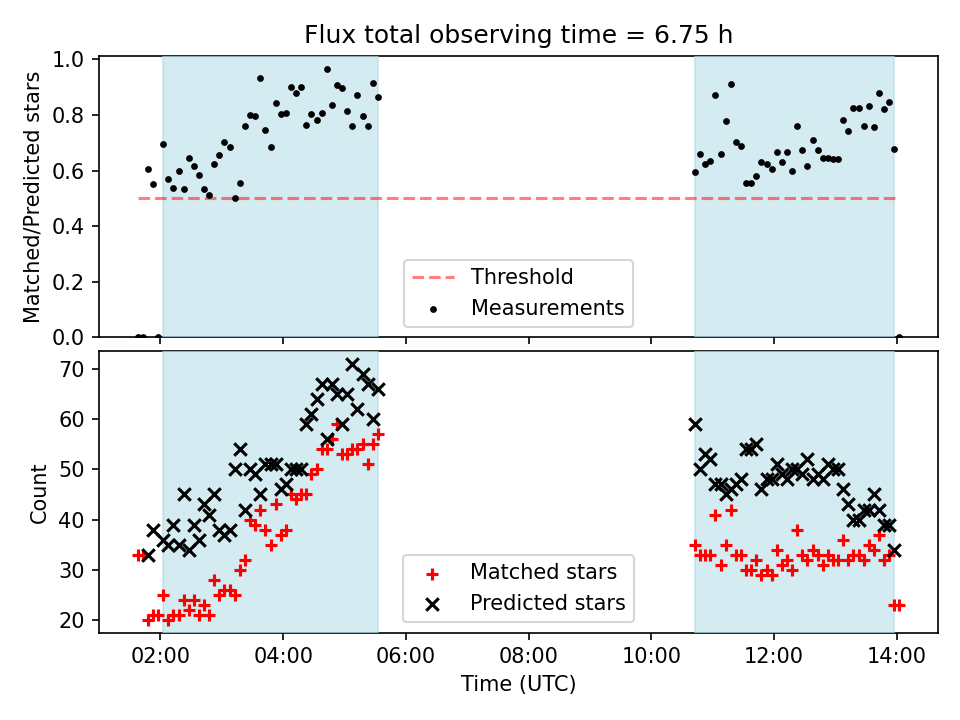 Flux total observing time = 6.75 h

Matched/Predicted stars

1.0
0.8
0.6
0.4
0.2
0.0

Threshold
Measurements

Count

70
60
50
40
30
20

Matched stars
Predicted stars

02:00
04:00
06:00
08:00
10:00
12:00
14:00

Time (UTC)